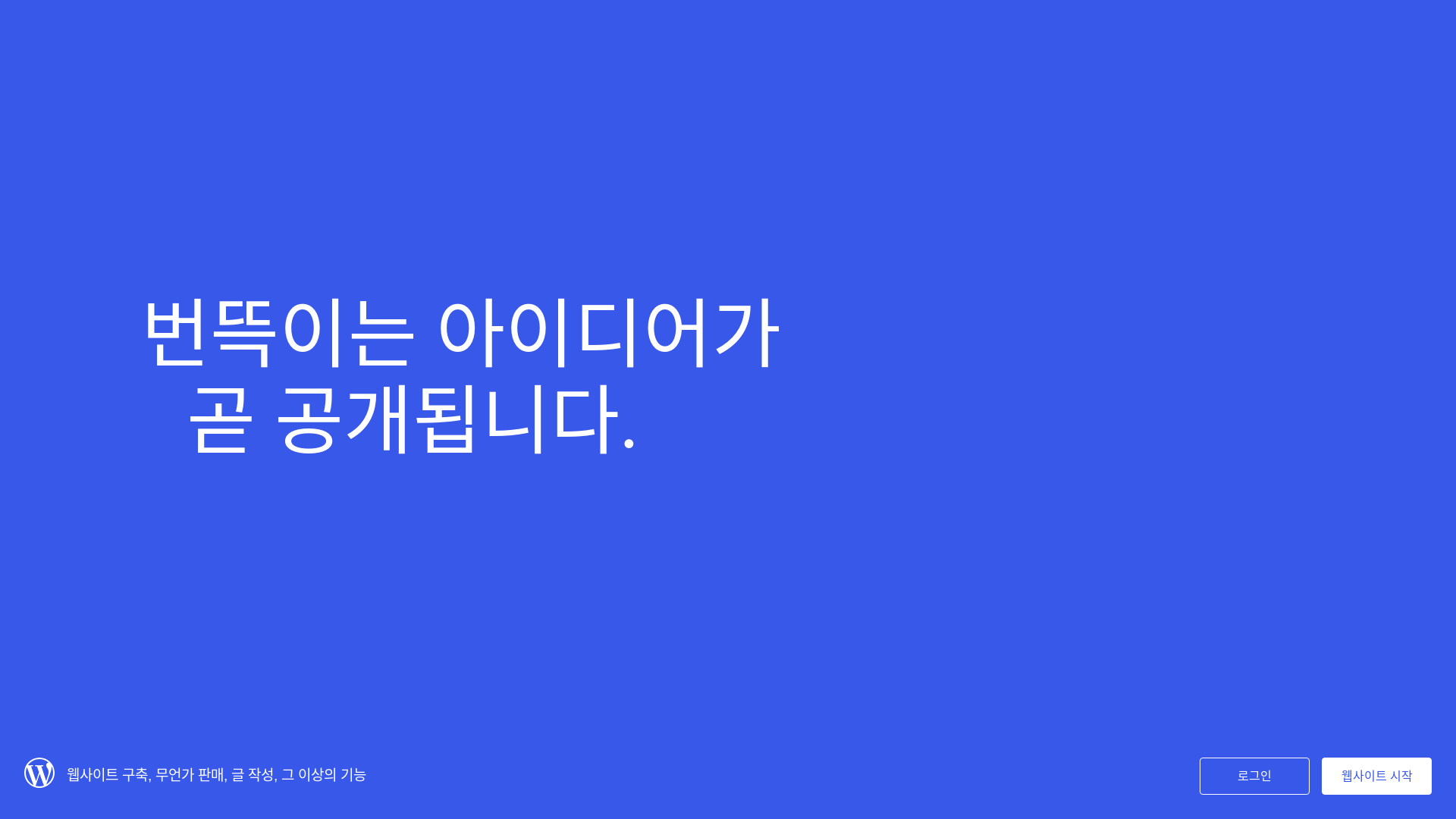 번뜩이는 아이디어가
곧 공개됩니다.

웹사이트 구축, 무언가 판매, 글 작성, 그 이상의 기능

로그인

웹사이트 시작